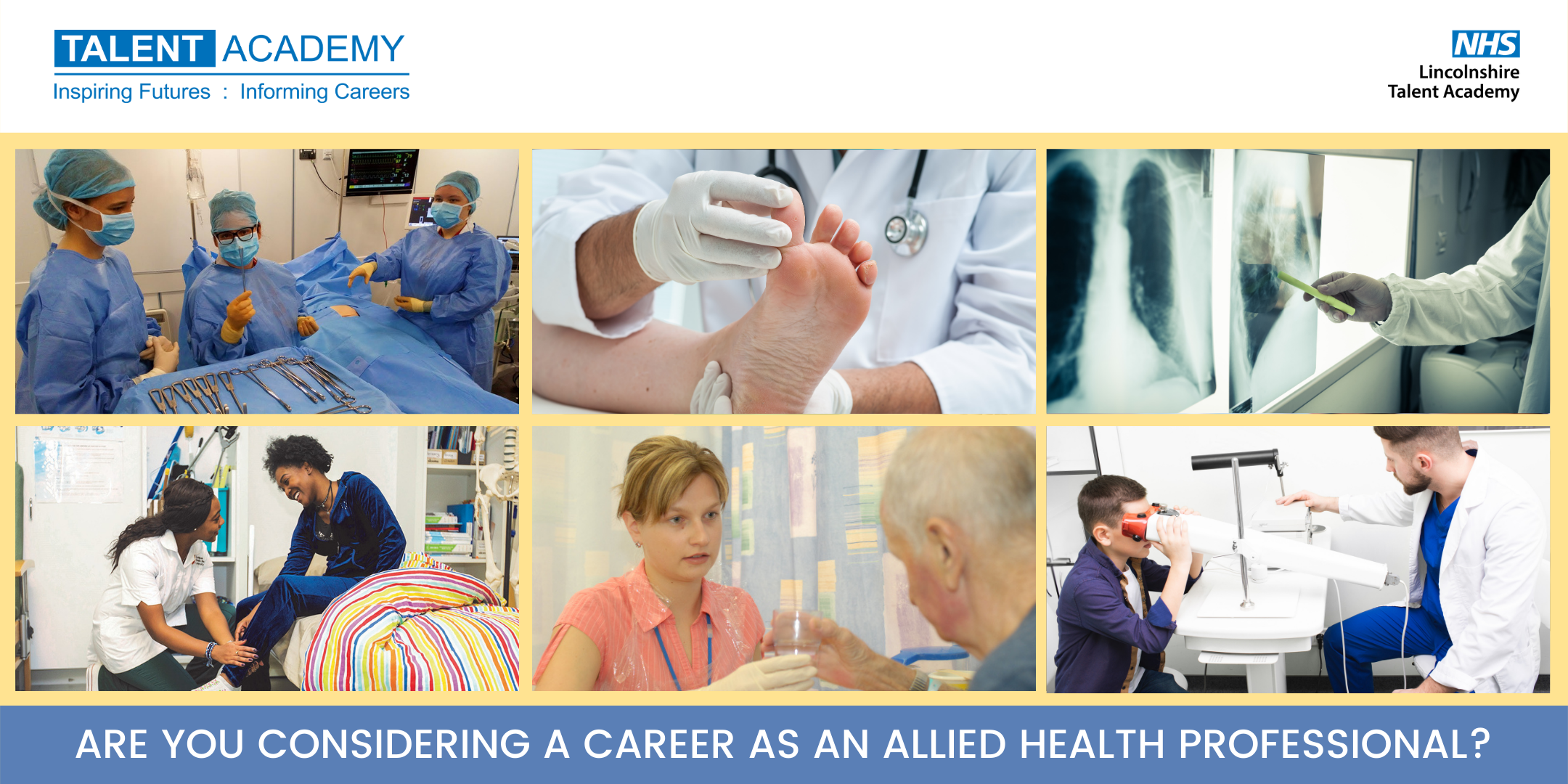 TALENT ACADEMY
Inspiring Futures : Informing Careers

NHS
Lincolnshire
Talent Academy

ARE YOU CONSIDERING A CAREER AS AN ALLIED HEALTH PROFESSIONAL?